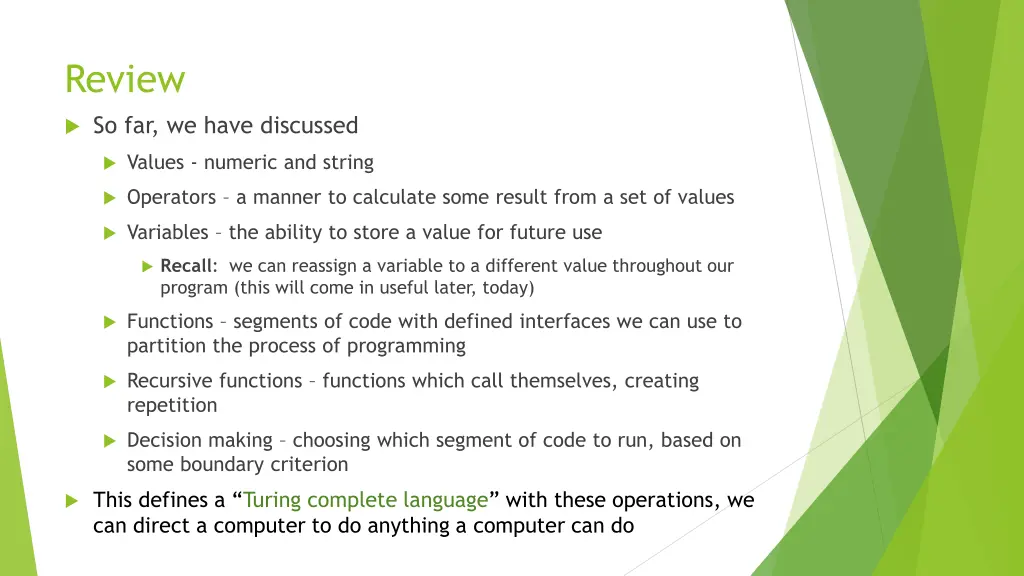 Review

So far, we have discussed

Values - numeric and string

Operators – a manner to calculate some result from a set of values

Variables – the ability to store a value for future use

Recall: we can reassign a variable to a different value throughout our program (this will come in useful later, today)

Functions – segments of code with defined interfaces we can use to partition the process of programming

Recursive functions – functions which call themselves, creating repetition

Decision making – choosing which segment of code to run, based on some boundary criterion

This defines a “Turing complete language” with these operations, we can direct a computer to do anything a computer can do